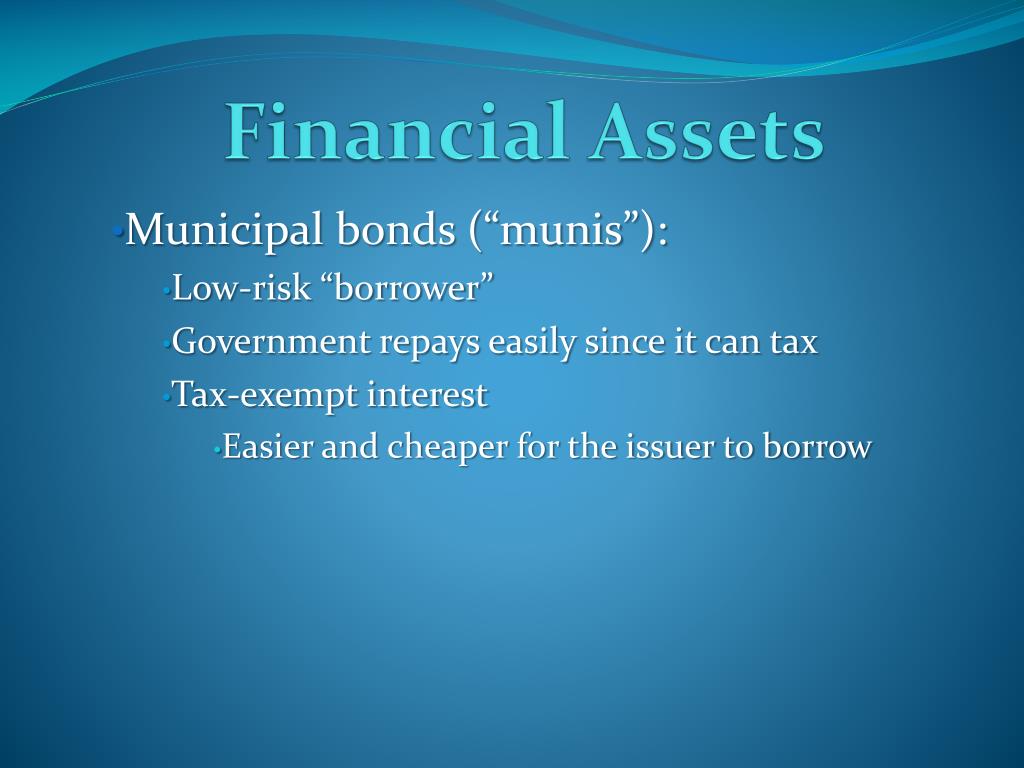 Financial Assets

•Municipal bonds (“munis”):

•Low-risk “borrower”

•Government repays easily since it can tax

•Tax-exempt interest

•Easier and cheaper for the issuer to borrow